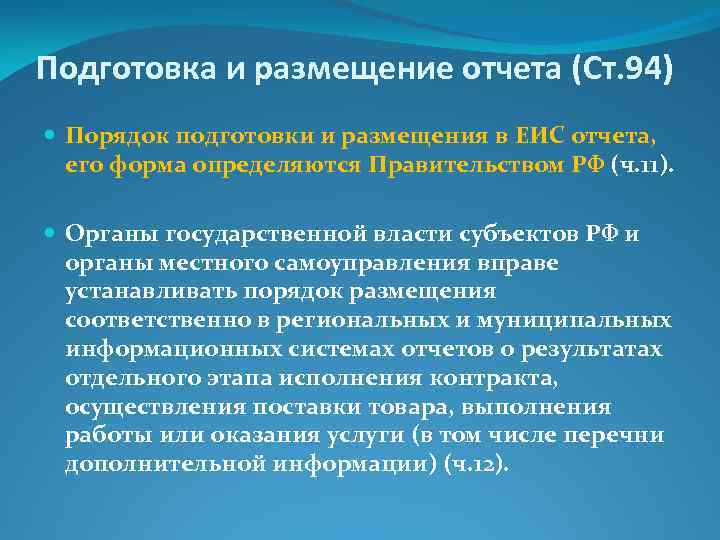 Подготовка и размещение отчета (Ст.94)

Порядок подготовки и размещения в ЕИС отчета, его форма определяются Правительством РФ (ч.11).

Органы государственной власти субъектов РФ и органы местного самоуправления вправе устанавливать порядок размещения соответственно в региональных и муниципальных информационных системах отчетов о результатах отдельного этапа исполнения контракта, осуществления поставки товара, выполнения работы или оказания услуги (в том числе перечни дополнительной информации) (ч.12).